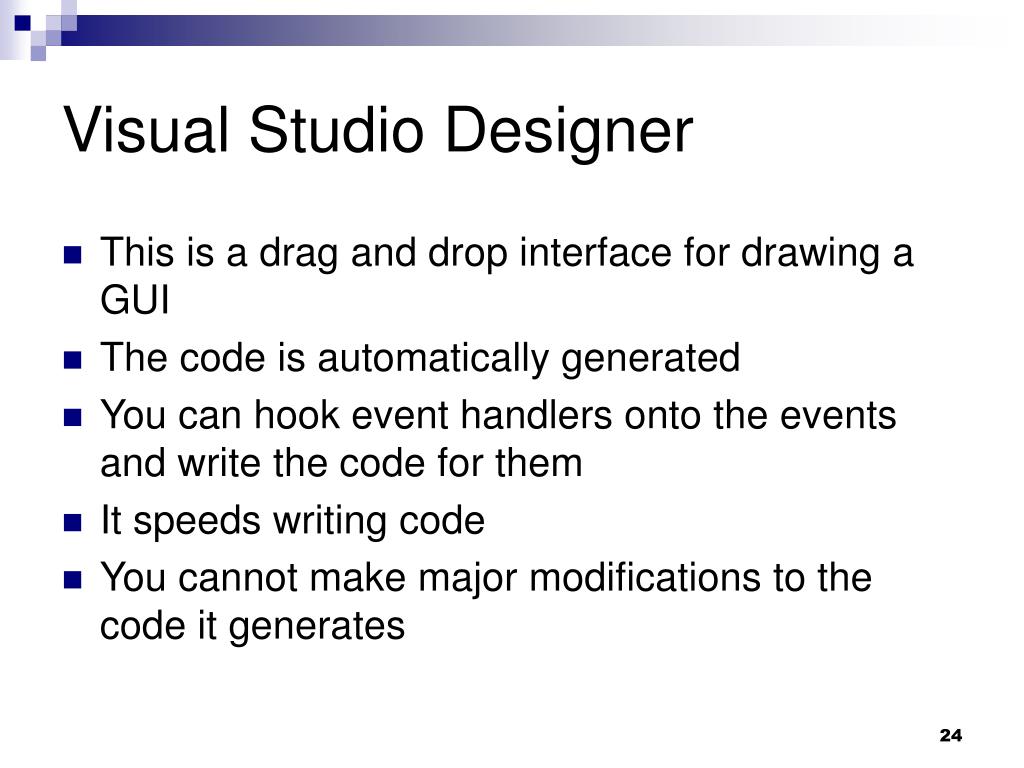 Visual Studio Designer

- This is a drag and drop interface for drawing a GUI
- The code is automatically generated
- You can hook event handlers onto the events and write the code for them
- It speeds writing code
- You cannot make major modifications to the code it generates

24